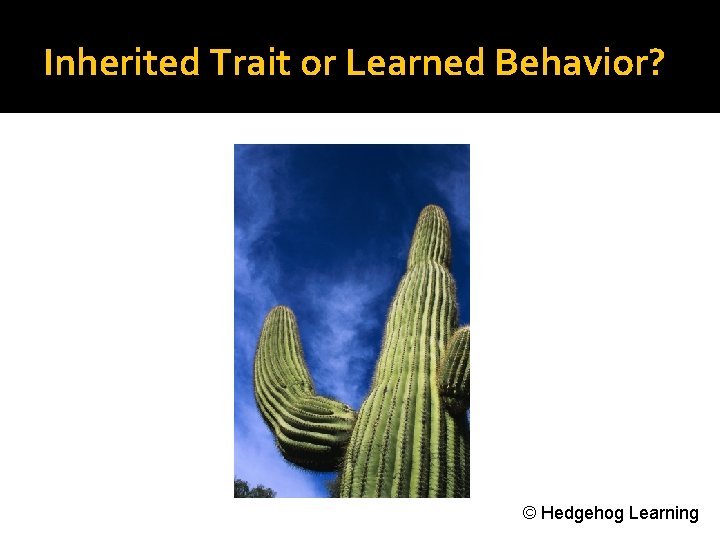 Inherited Trait or Learned Behavior?

© Hedgehog Learning